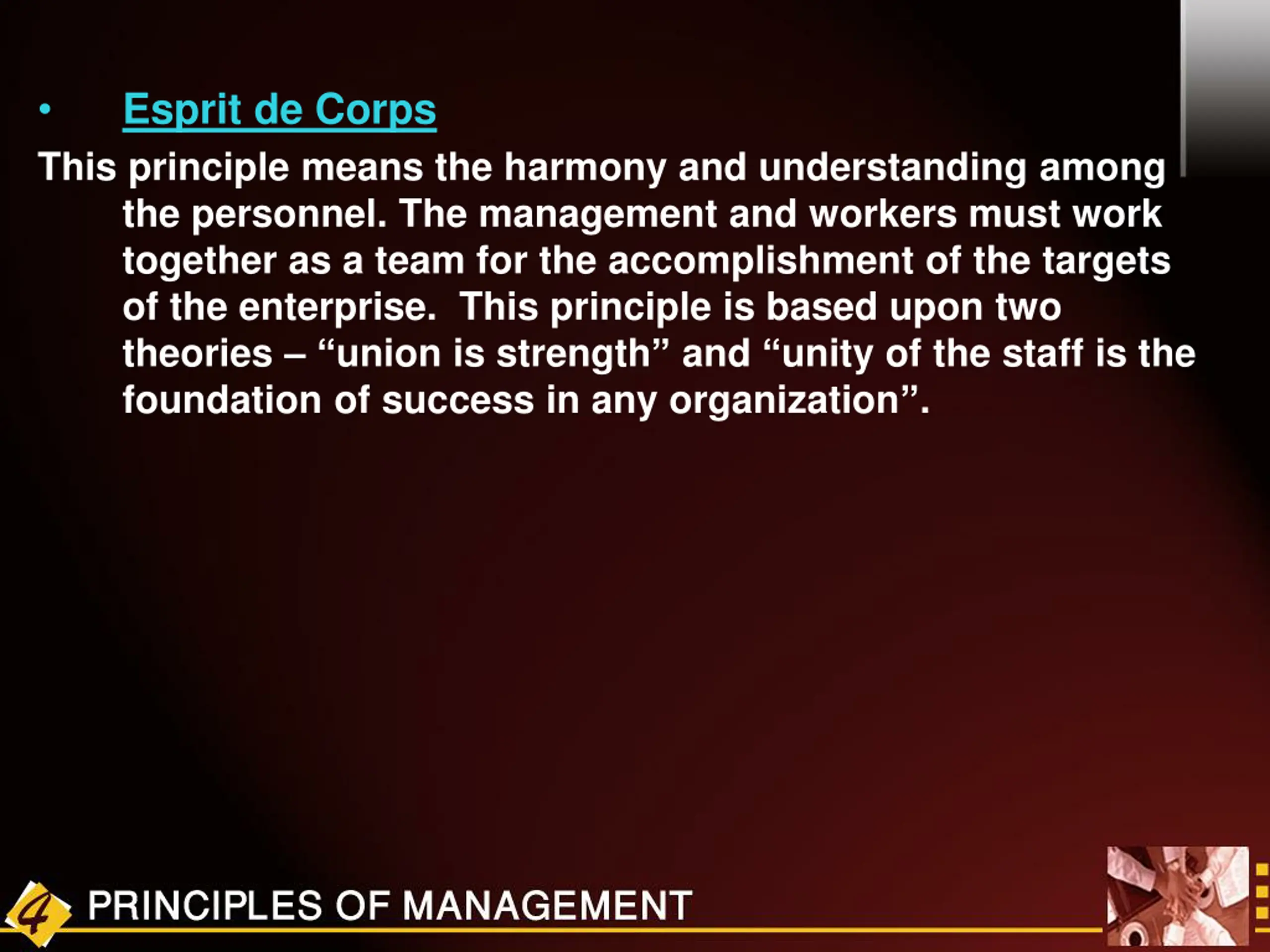 • Esprit de Corps

This principle means the harmony and understanding among the personnel. The management and workers must work together as a team for the accomplishment of the targets of the enterprise.  This principle is based upon two theories – “union is strength” and “unity of the staff is the foundation of success in any organization”.

4 PRINCIPLES OF MANAGEMENT